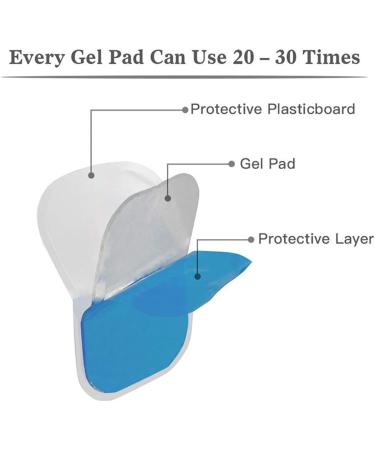 Every Gel Pad Can Use 20 – 30 Times

Protective Plasticboard

Gel Pad

Protective Layer